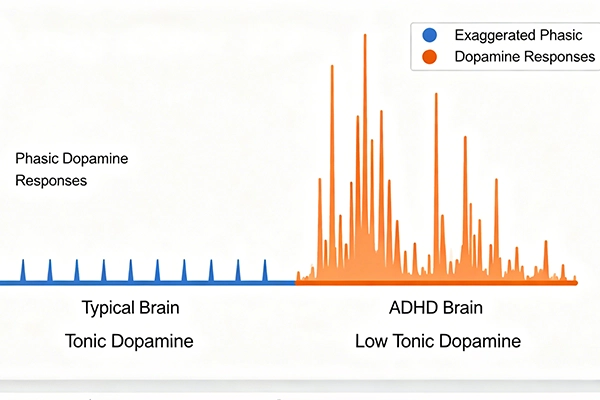 Exaggerated Phasic
Dopamine Responses

Phasic Dopamine Responses

Typical Brain
Tonic Dopamine

ADHD Brain
Low Tonic Dopamine